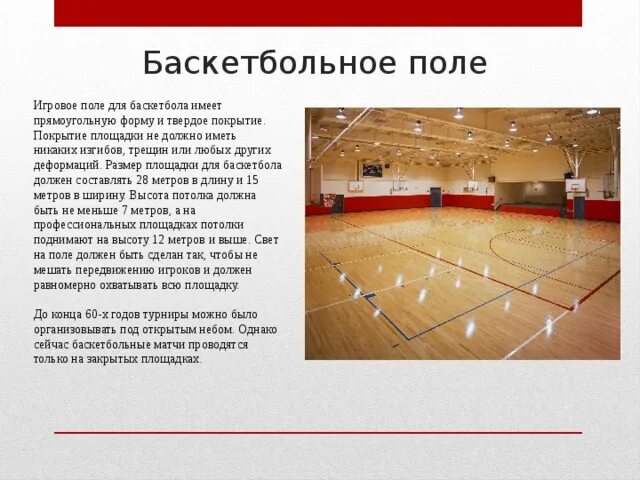 Баскетбольное поле

Игровое поле для баскетбола имеет прямоугольную форму и твердое покрытие. Покрытие площадки не должно иметь никаких изгибов, трещин или любых других деформаций. Размер площадки для баскетбола должен составлять 28 метров в длину и 15 метров в ширину. Высота потолка должна быть не меньше 7 метров, а на профессиональных площадках потолки поднимают на высоту 12 метров и выше. Свет на поле должен быть сделан так, чтобы не мешать передвижению игроков и должен равномерно охватывать всю площадку.

До конца 60-х годов турниры можно было организовывать под открытым небом. Однако сейчас баскетбольные матчи проводятся только на закрытых площадках.